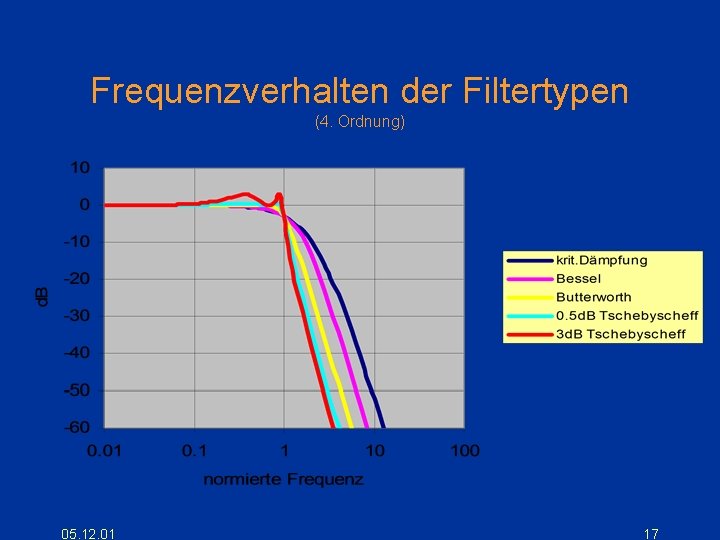 Frequenzverhalten der Filtertypen
(4. Ordnung)

10
0
-10
-20
-30
-40
-50
-60

dB

0.01
0.1
1
10
100

normierte Frequenz

krit.Dämpfung
Bessel
Butterworth
0.5dB Tschebyscheff
3dB Tschebyscheff

05.12.01

17